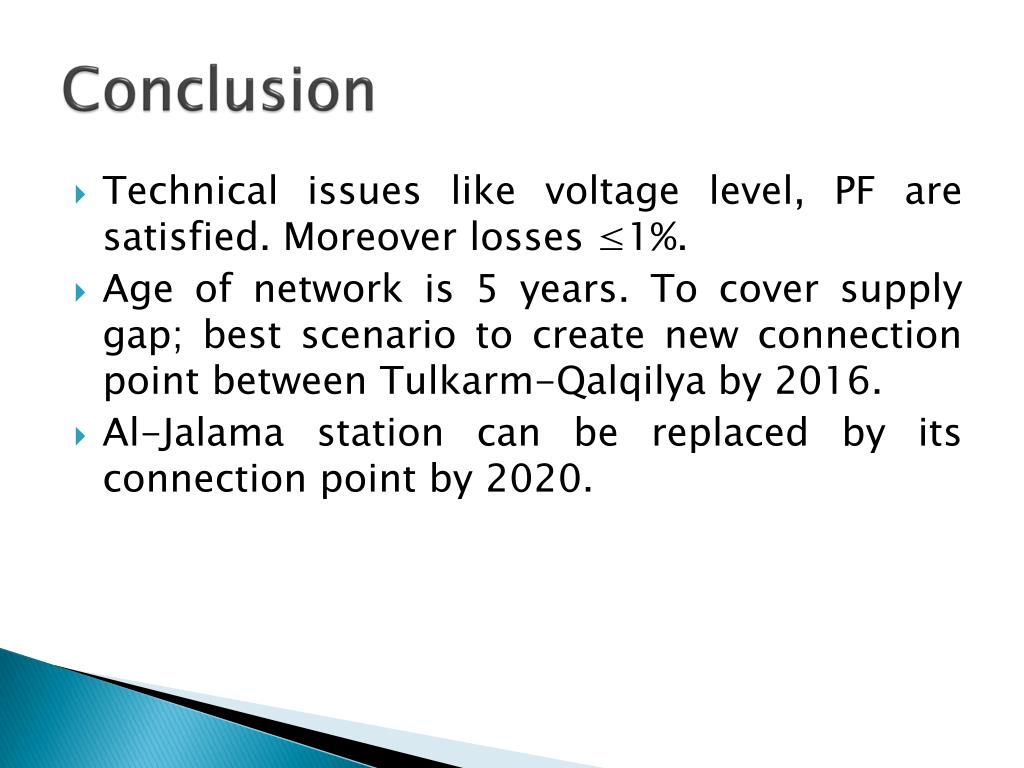 Conclusion

Technical issues like voltage level, PF are satisfied. Moreover losses $\leq$1%.

Age of network is 5 years. To cover supply gap; best scenario to create new connection point between Tulkarm-Qalqilya by 2016.

Al-Jalama station can be replaced by its connection point by 2020.